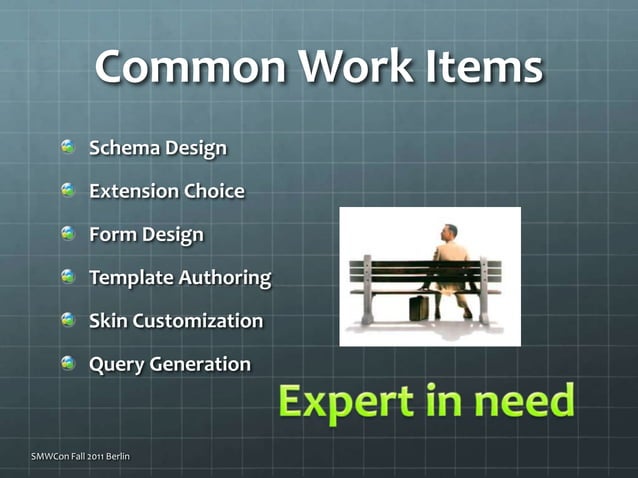 Common Work Items

Schema Design

Extension Choice

Form Design

Template Authoring

Skin Customization

Query Generation

Expert in need

SMWCon Fall 2011 Berlin